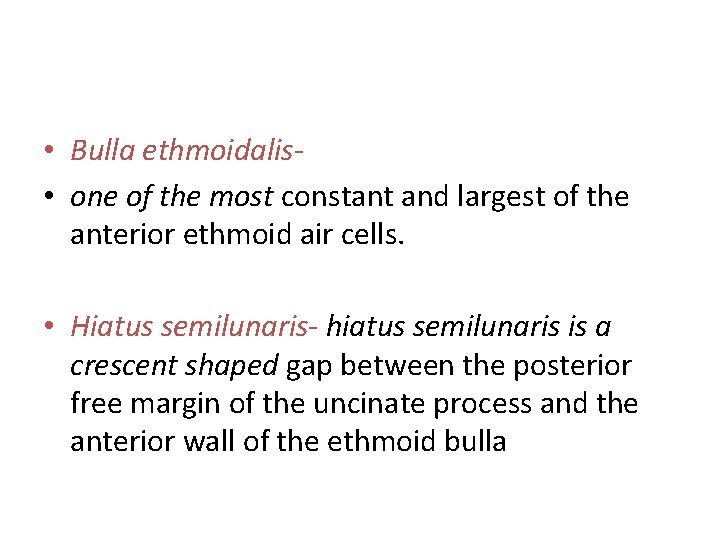 • Bulla ethmoidalis-
• one of the most constant and largest of the anterior ethmoid air cells.

• Hiatus semilunaris- hiatus semilunaris is a crescent shaped gap between the posterior free margin of the uncinate process and the anterior wall of the ethmoid bulla